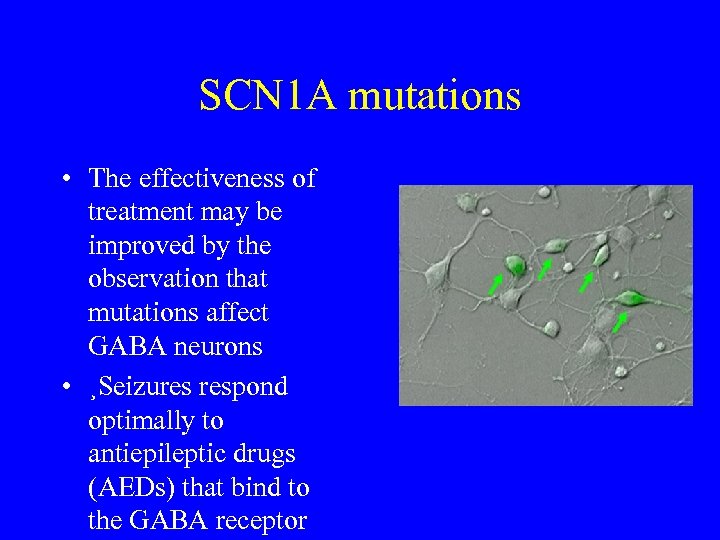 SCN1A mutations

• The effectiveness of treatment may be improved by the observation that mutations affect GABA neurons

• ¸Seizures respond optimally to antiepileptic drugs (AEDs) that bind to the GABA receptor